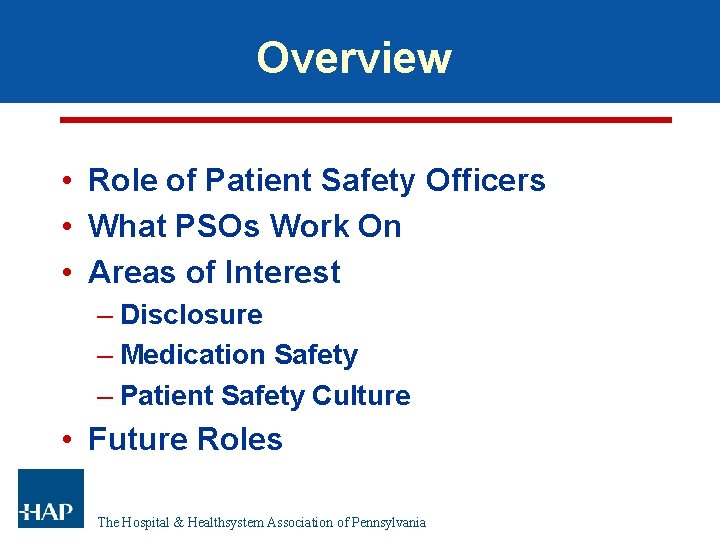 Overview

• Role of Patient Safety Officers
• What PSOs Work On
• Areas of Interest
– Disclosure
– Medication Safety
– Patient Safety Culture
• Future Roles

HAP

The Hospital & Healthsystem Association of Pennsylvania